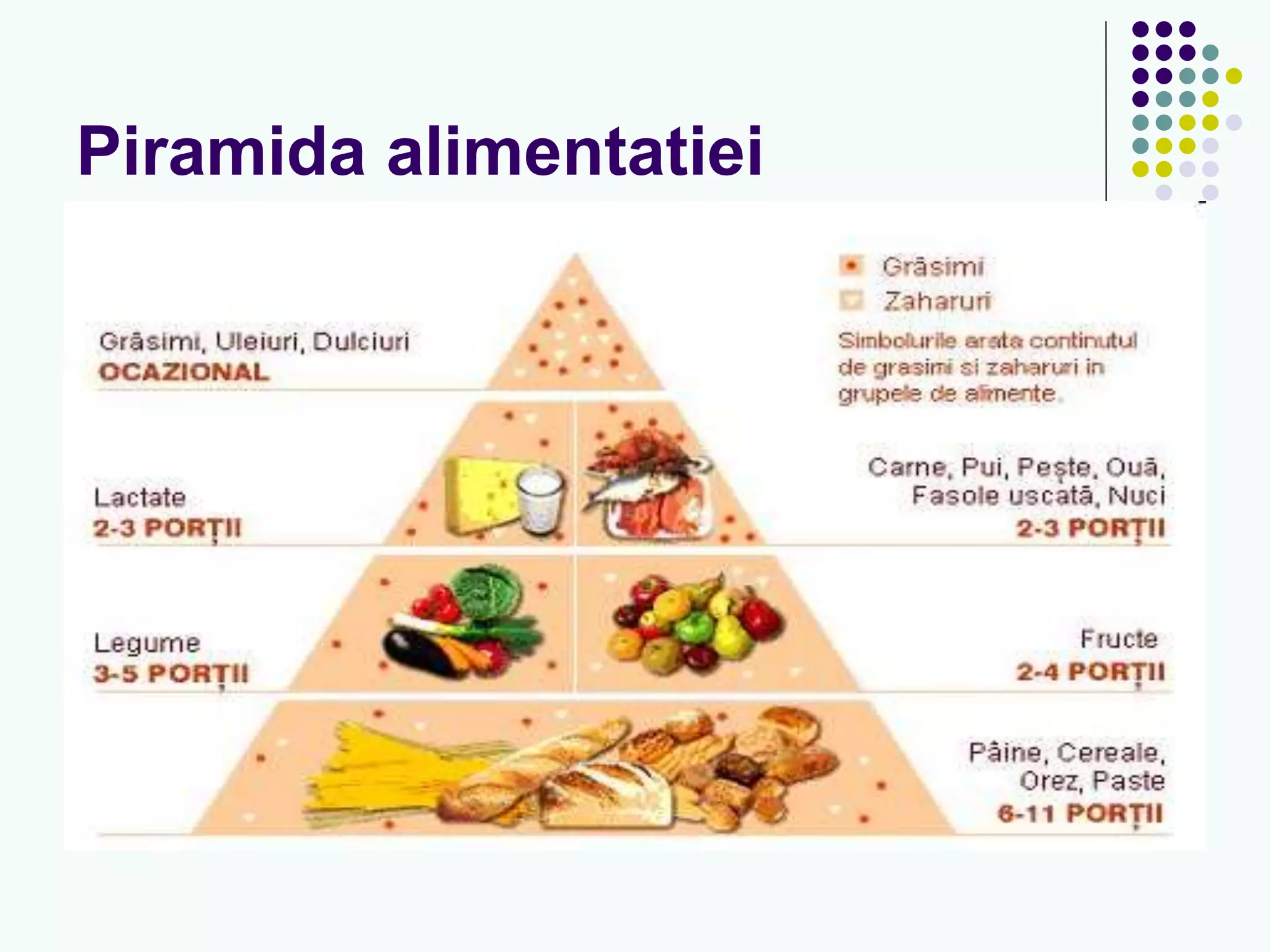 Piramida alimentatiei

Grăsimi
Zaharuri
Simbolurile arata continutul de grasimi si zaharuri in grupele de alimente.

Grăsimi, Uleiuri, Dulciuri
OCAZIONAL

Lactate
2-3 PORȚII

Carne, Pui, Pește, Ouă, Fasole uscată, Nuci
2-3 PORȚII

Legume
3-5 PORȚII

Fructe
2-4 PORȚII

Pâine, Cereale, Orez, Paste
6-11 PORȚII